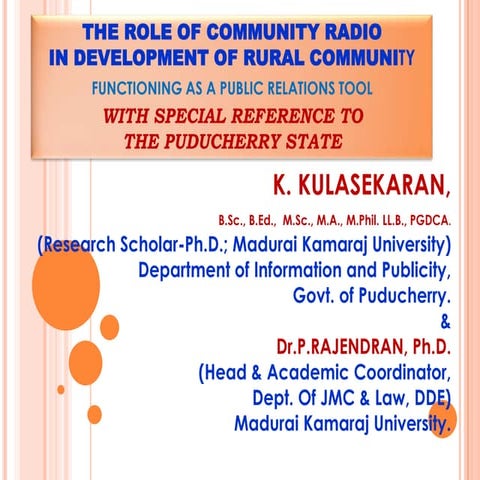 THE ROLE OF COMMUNITY RADIO IN DEVELOPMENT OF RURAL COMMUNITY

FUNCTIONING AS A PUBLIC RELATIONS TOOL

WITH SPECIAL REFERENCE TO THE PUDUCHERRY STATE

K. KULASEKARAN,

B.Sc., B.Ed., M.Sc., M.A., M.Phil. LL.B., PGDCA.

(Research Scholar-Ph.D.; Madurai Kamaraj University)
Department of Information and Publicity,
Govt. of Puducherry.
&

Dr.P.RAJENDRAN, Ph.D.
(Head & Academic Coordinator,
Dept. Of JMC & Law, DDE)
Madurai Kamaraj University.